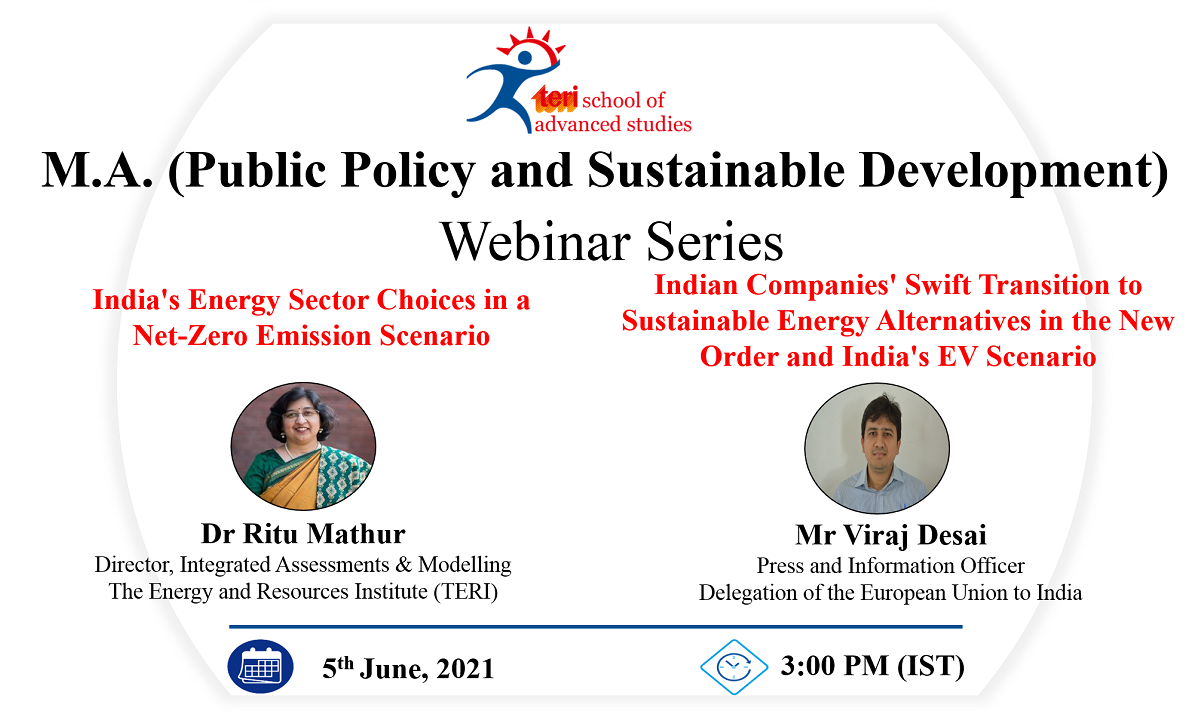 teri school of advanced studies

M.A. (Public Policy and Sustainable Development)

Webinar Series

India's Energy Sector Choices in a Net-Zero Emission Scenario

Dr Ritu Mathur
Director, Integrated Assessments & Modelling
The Energy and Resources Institute (TERI)

Indian Companies' Swift Transition to Sustainable Energy Alternatives in the New Order and India's EV Scenario

Mr Viraj Desai
Press and Information Officer
Delegation of the European Union to India

5$^{th}$ June, 2021

3:00 PM (IST)